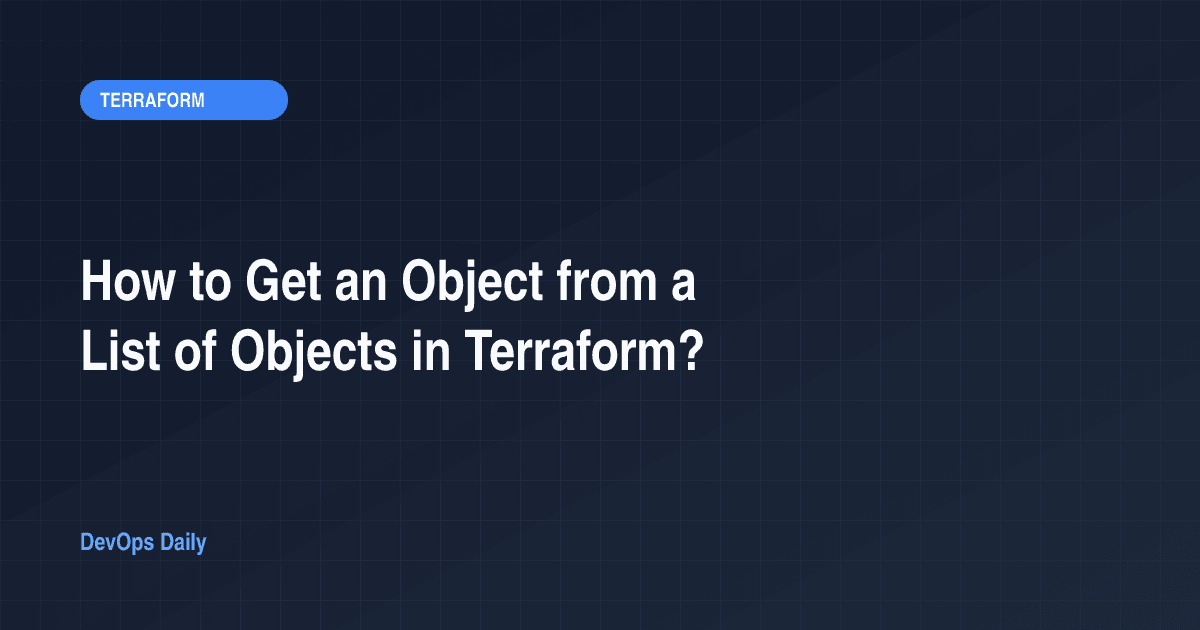 TERRAFORM

How to Get an Object from a List of Objects in Terraform?

DevOps Daily